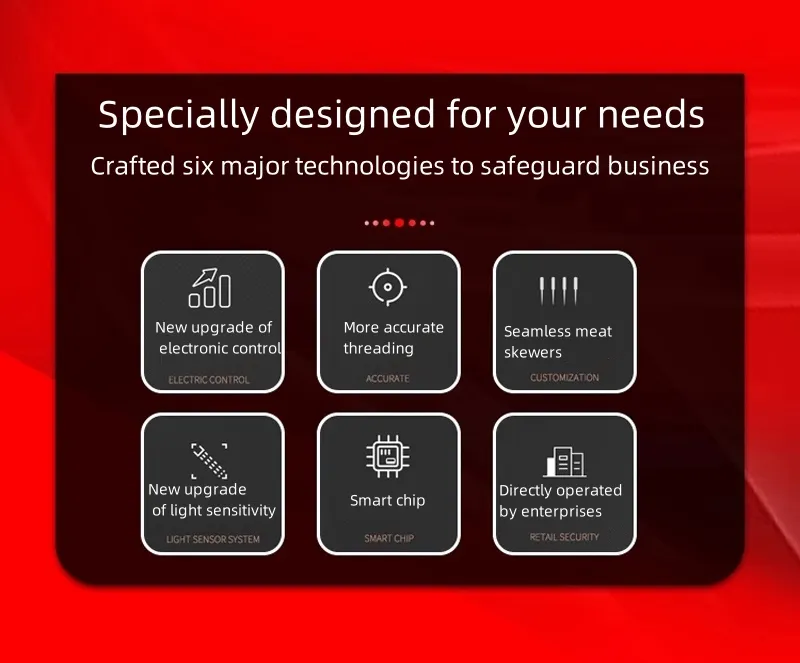 Specially designed for your needs
Crafted six major technologies to safeguard business

New upgrade of electronic control
ELECTRIC CONTROL

More accurate threading
ACCURATE

Seamless meat skewers
CUSTOMIZATION

New upgrade of light sensitivity
LIGHT SENSOR SYSTEM

Smart chip
SMART CHIP

Directly operated by enterprises
RETAIL SECURITY